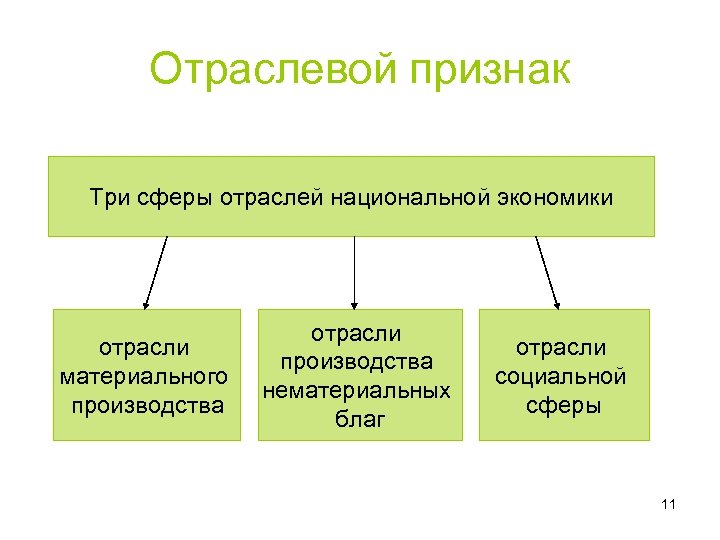 Отраслевой признак

Три сферы отраслей национальной экономики

отрасли материального производства

отрасли производства нематериальных благ

отрасли социальной сферы

11